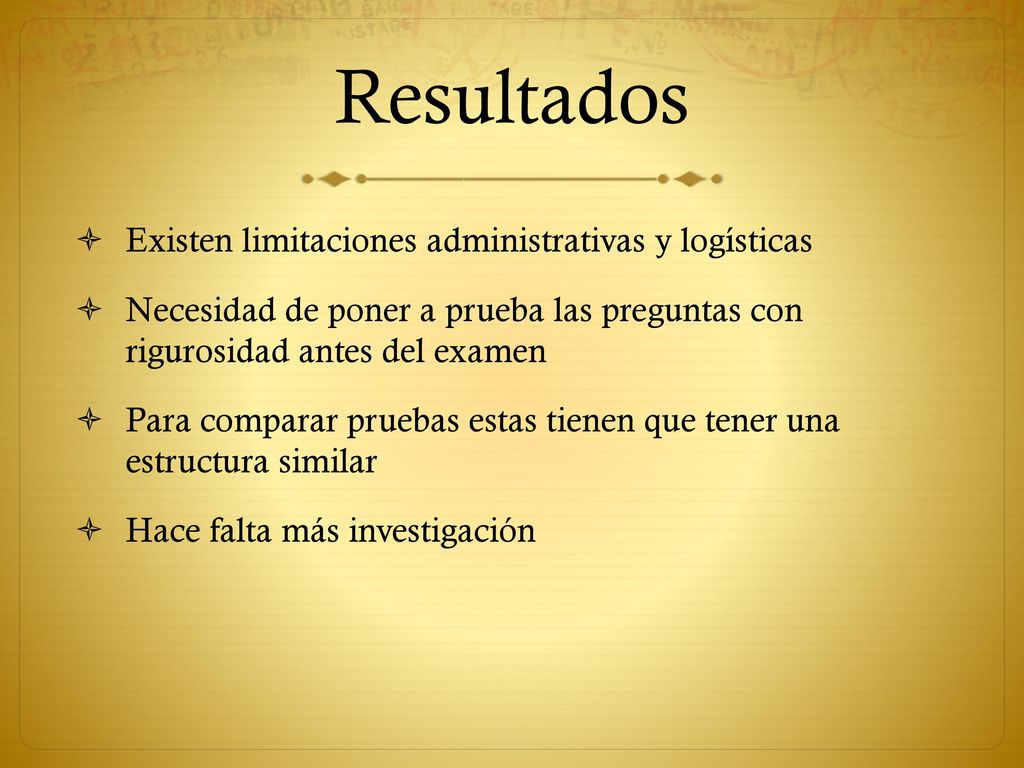 Resultados

Existen limitaciones administrativas y logísticas

Necesidad de poner a prueba las preguntas con rigurosidad antes del examen

Para comparar pruebas estas tienen que tener una estructura similar

Hace falta más investigación